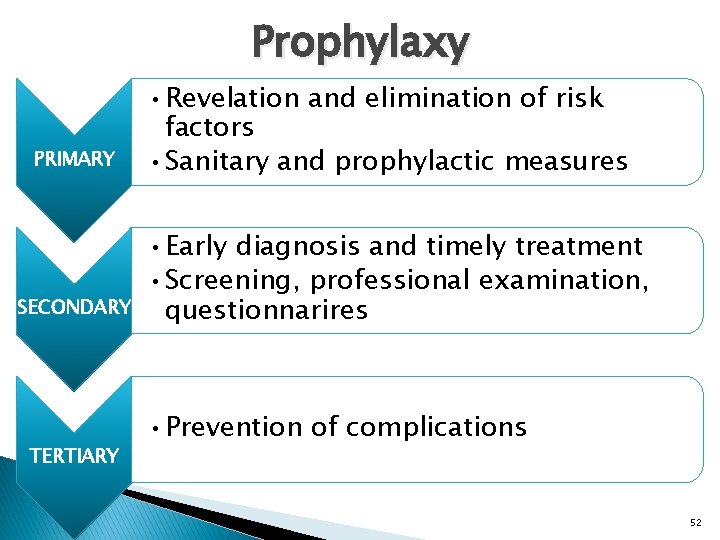 Prophylaxy

PRIMARY

• Revelation and elimination of risk factors
• Sanitary and prophylactic measures

SECONDARY

• Early diagnosis and timely treatment
• Screening, professional examination, questionnarires

TERTIARY

• Prevention of complications

52